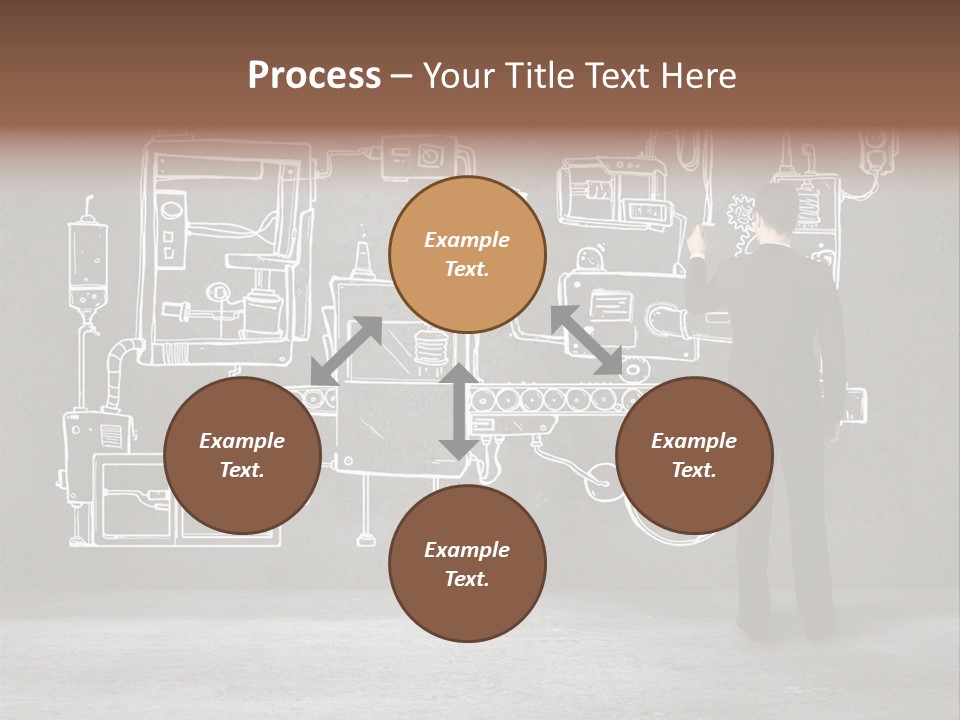 Process – Your Title Text Here

Example Text.

Example Text.

Example Text.

Example Text.